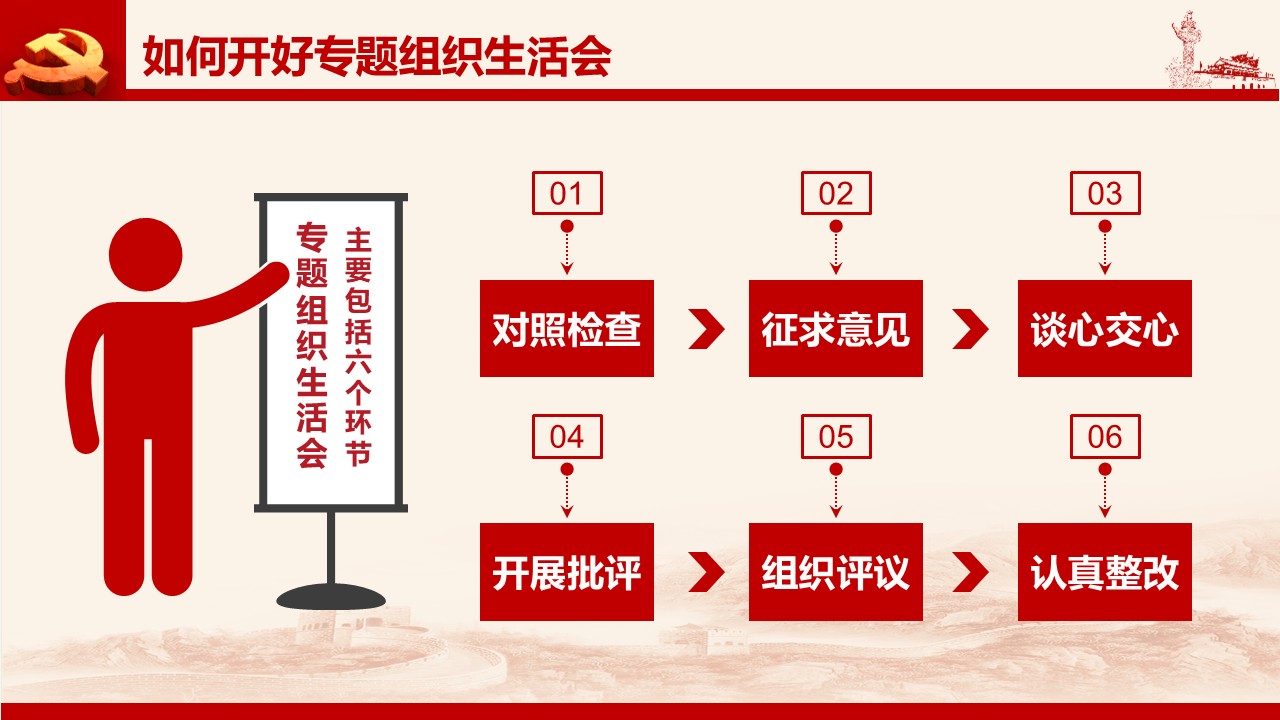 如何开好专题组织生活会

专题组织生活会
主要包括六个环节

01
对照检查

02
征求意见

03
谈心交心

04
开展批评

05
组织评议

06
认真整改